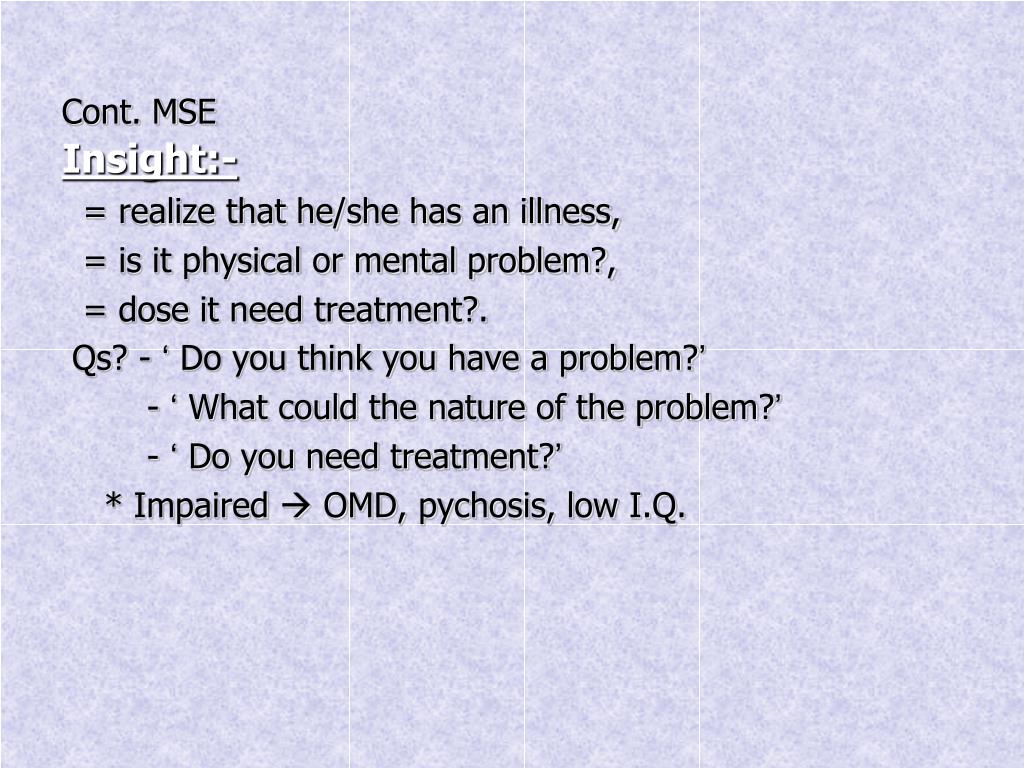 Cont. MSE
Insight:-
= realize that he/she has an illness,
= is it physical or mental problem?,
= dose it need treatment?.
Qs? - ‘ Do you think you have a problem?’
- ‘ What could the nature of the problem?’
- ‘ Do you need treatment?’
* Impaired → OMD, pychosis, low I.Q.